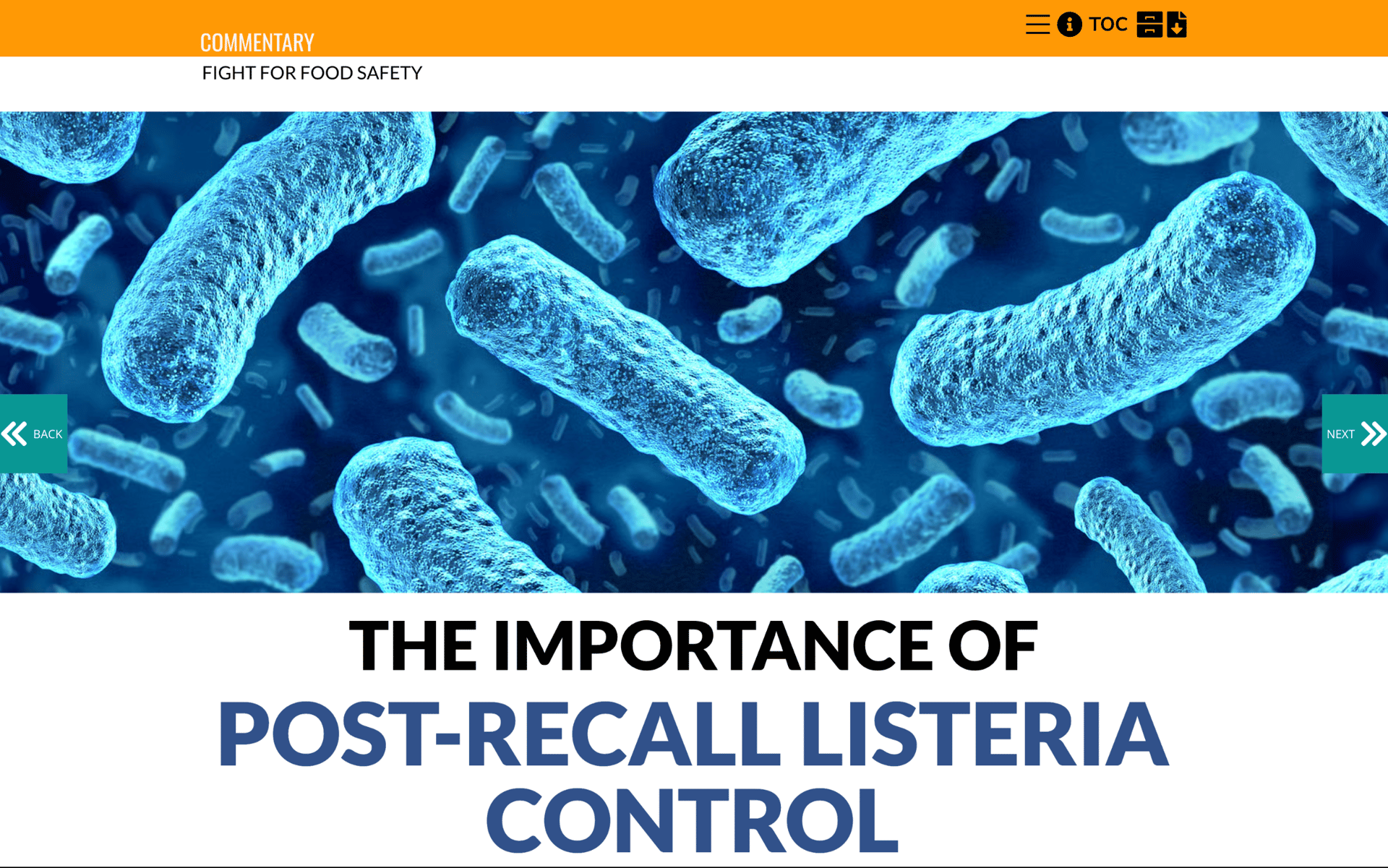 COMMENTARY

TOC

FIGHT FOR FOOD SAFETY

BACK

NEXT

THE IMPORTANCE OF POST-RECALL LISTERIA CONTROL